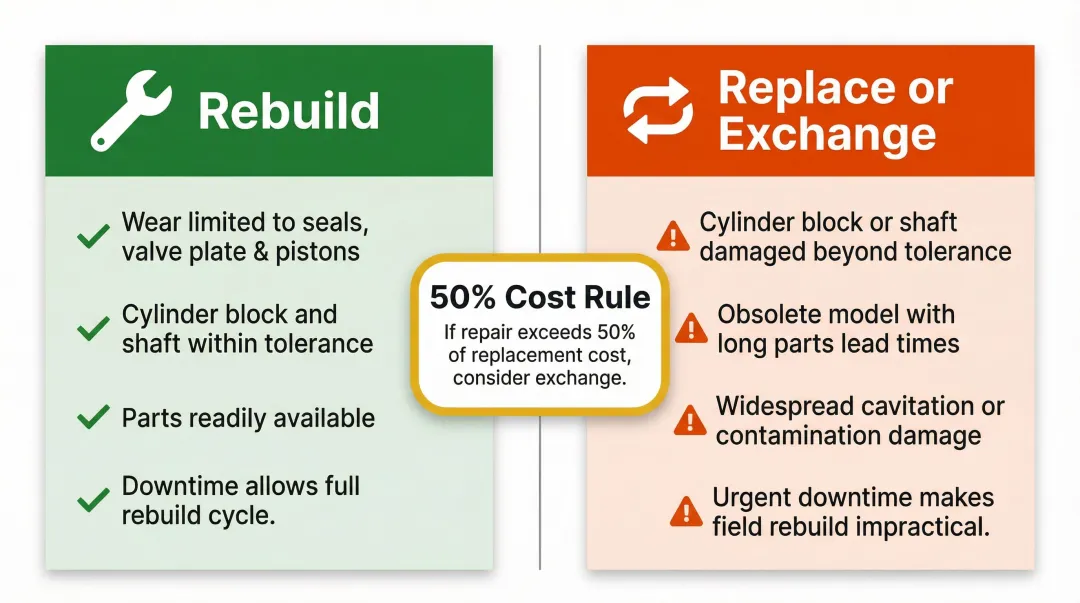 Rebuild

Wear limited to seals, valve plate & pistons

Cylinder block and shaft within tolerance

Parts readily available

Downtime allows full rebuild cycle.

50% Cost Rule

If repair exceeds 50% of replacement cost, consider exchange.

Replace or Exchange

Cylinder block or shaft damaged beyond tolerance

Obsolete model with long parts lead times

Widespread cavitation or contamination damage

Urgent downtime makes field rebuild impractical.